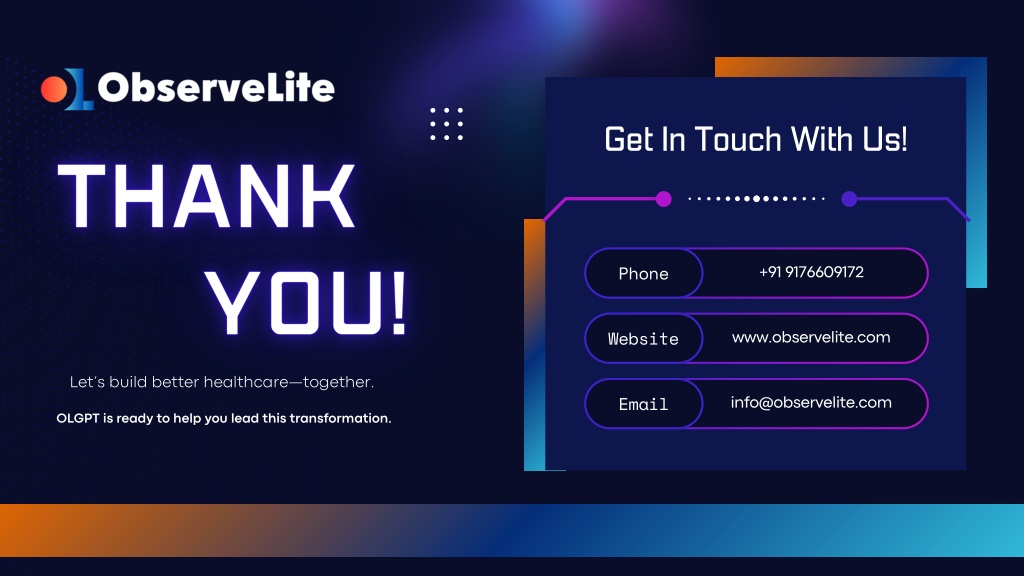 ObserveLite

THANK YOU!

Let's build better healthcare—together.

OLGPT is ready to help you lead this transformation.

Get In Touch With Us!

Phone +91 9176609172

Website www.observelite.com

Email info@observelite.com